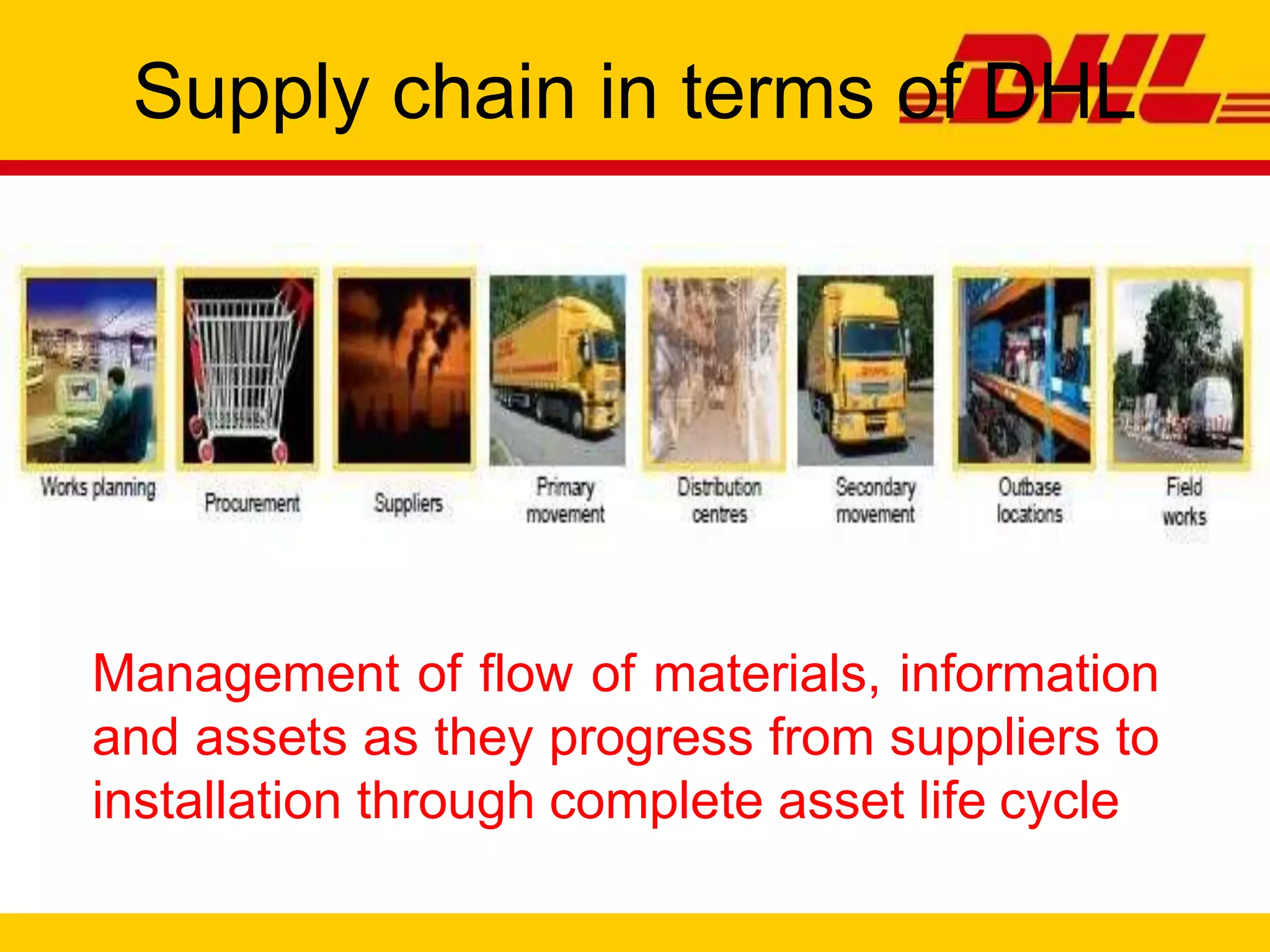 Supply chain in terms of DHL

DHL

Works planning

Procurement

Suppliers

Primary movement

Distribution centres

Secondary movement

Outbase locations

Field works

Management of flow of materials, information and assets as they progress from suppliers to installation through complete asset life cycle